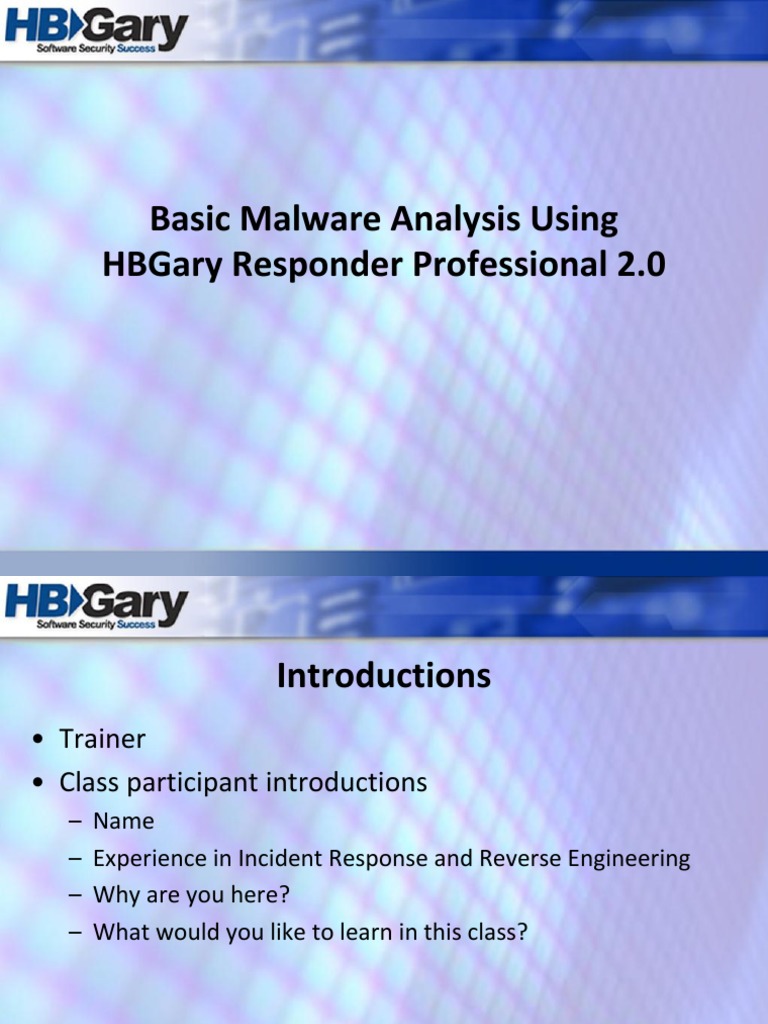 HBGary
Software Security Success

Basic Malware Analysis Using HBGary Responder Professional 2.0

HBGary
Software Security Success

Introductions

• Trainer
• Class participant introductions
– Name
– Experience in Incident Response and Reverse Engineering
– Why are you here?
– What would you like to learn in this class?